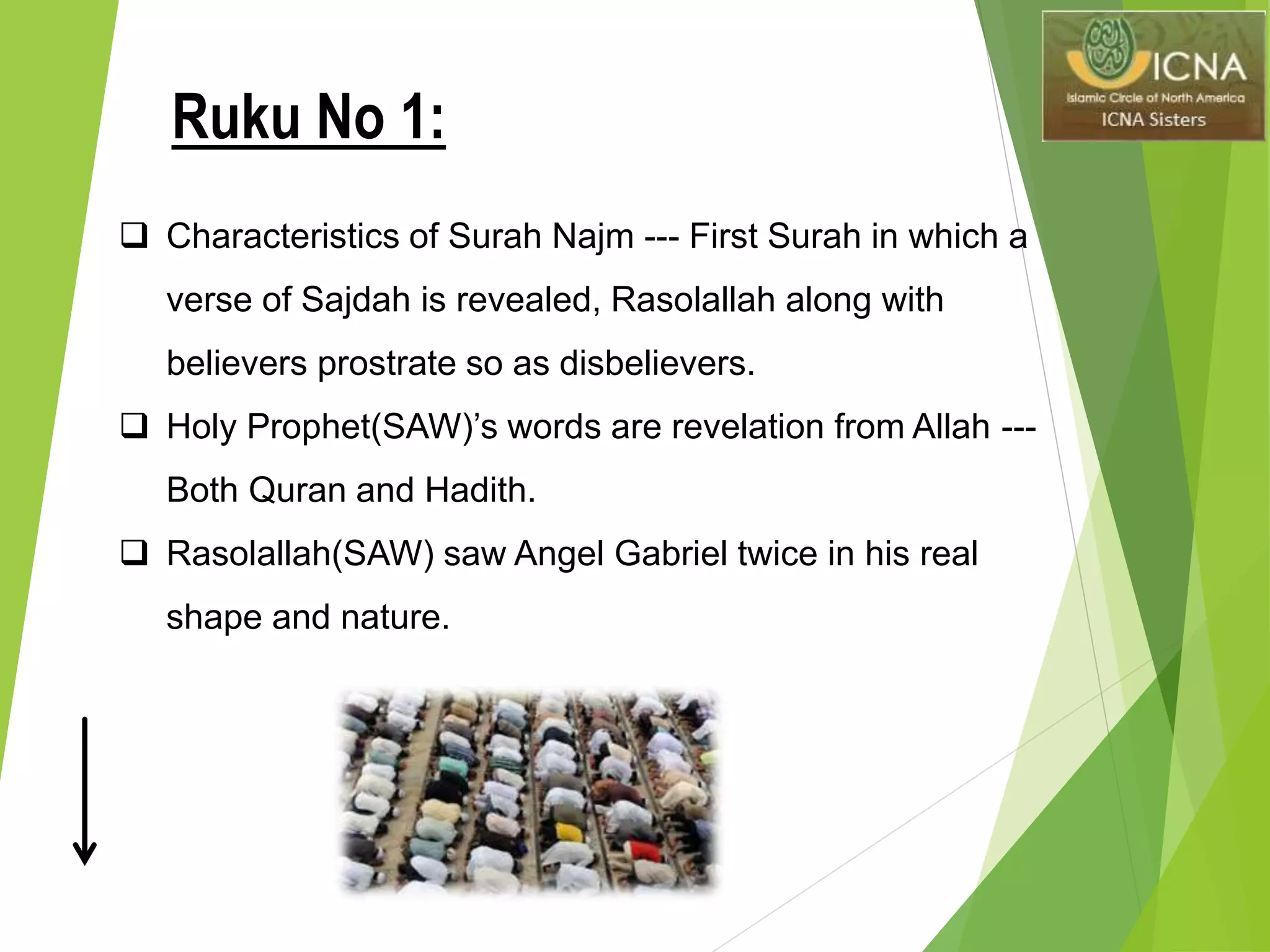 ICNA
Islamic Circle of North America
ICNA Sisters

Ruku No 1:

❑ Characteristics of Surah Najm --- First Surah in which a verse of Sajdah is revealed, Rasolallah along with believers prostrate so as disbelievers.

❑ Holy Prophet(SAW)'s words are revelation from Allah --- Both Quran and Hadith.

❑ Rasolallah(SAW) saw Angel Gabriel twice in his real shape and nature.